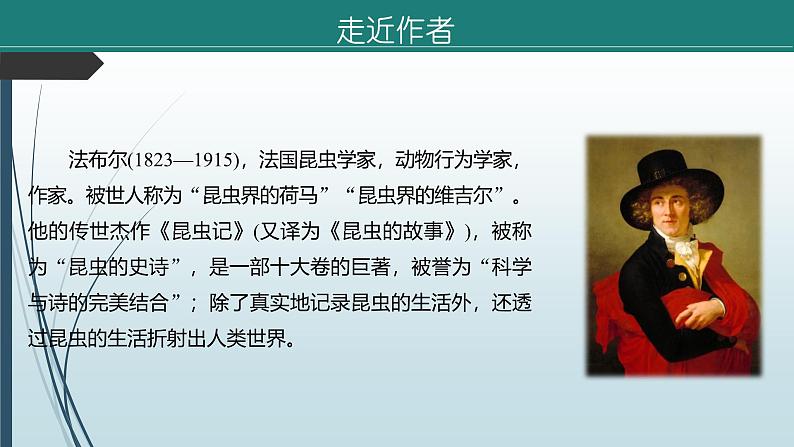 走近作者

法布尔(1823—1915)，法国昆虫学家，动物行为学家，作家。被世人称为“昆虫界的荷马”“昆虫界的维吉尔”。他的传世杰作《昆虫记》(又译为《昆虫的故事》)，被称为“昆虫的史诗”，是一部十大卷的巨著，被誉为“科学与诗的完美结合”；除了真实地记录昆虫的生活外，还透过昆虫的生活折射出人类世界。